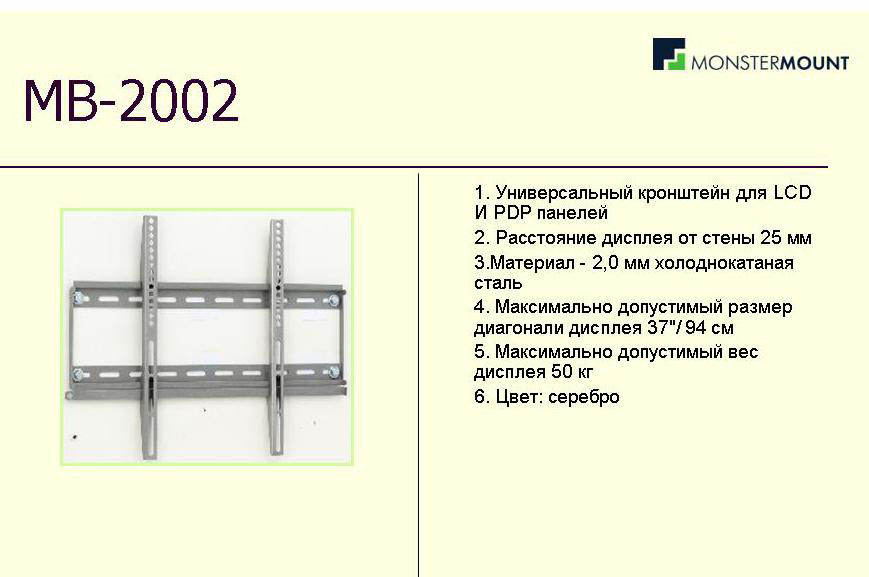 MONSTERMOUNT

MB-2002

1. Универсальный кронштейн для LCD И PDP панелей

2. Расстояние дисплея от стены 25 мм

3.Материал - 2,0 мм холоднокатаная сталь

4. Максимально допустимый размер диагонали дисплея 37"/ 94 см

5. Максимально допустимый вес дисплея 50 кг

6. Цвет: серебро